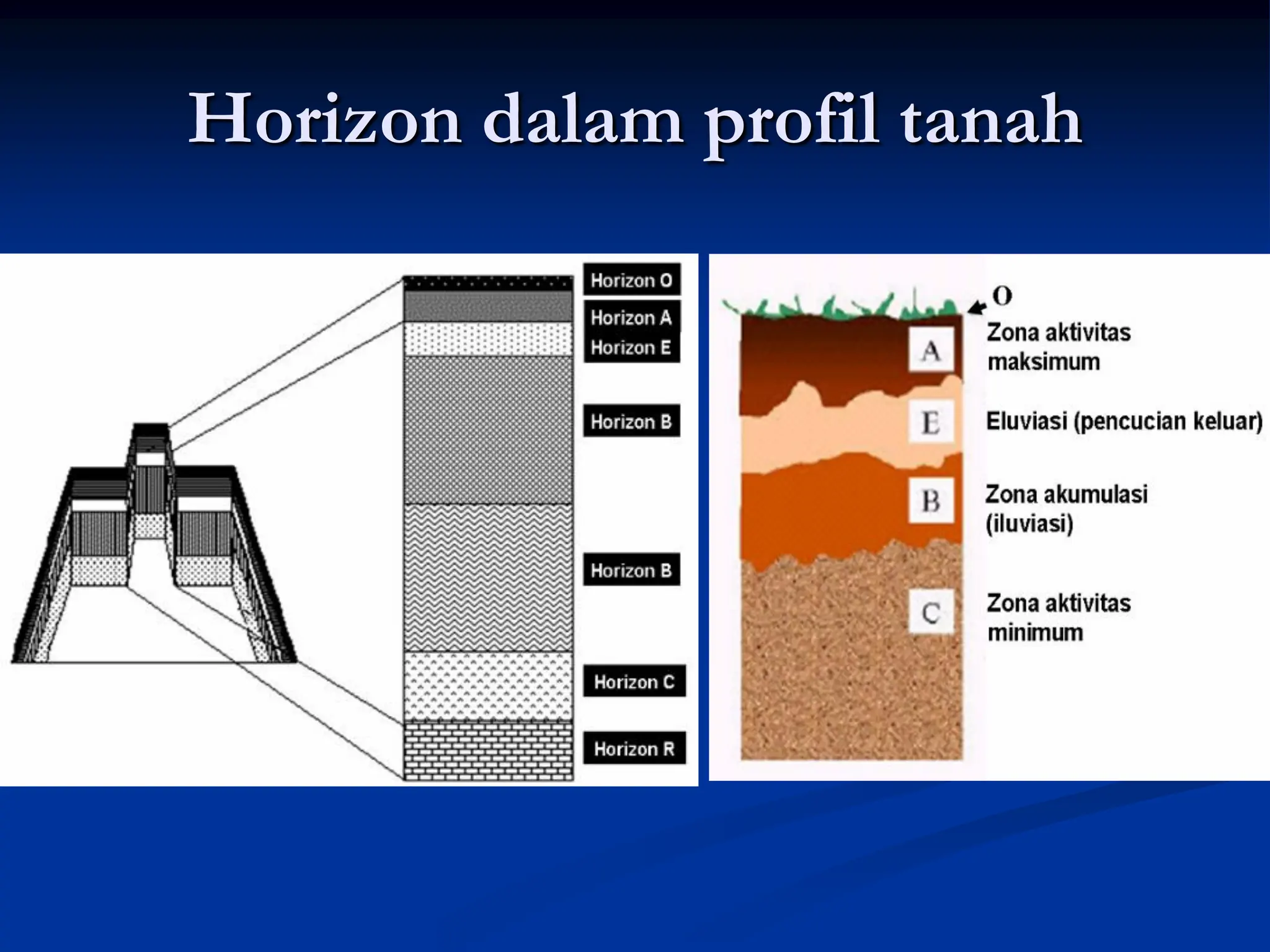 Horizon dalam profil tanah

Horizon O
Horizon A
Horizon E
Horizon B
Horizon B
Horizon C
Horizon R

O
A
Zona aktivitas maksimum
E
Eluviasi (pencucian keluar)
B
Zona akumulasi (iluviasi)
C
Zona aktivitas minimum